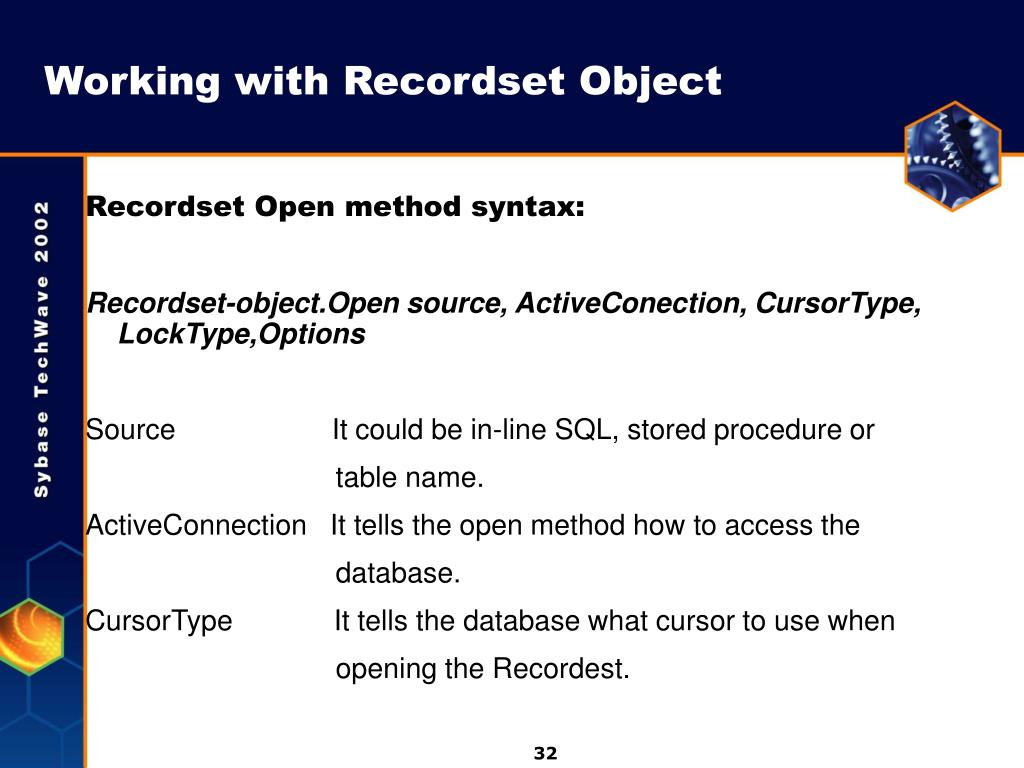 Working with Recordset Object

Sybase TechWave 2002

Recordset Open method syntax:

Recordset-object.Open source, ActiveConection, CursorType, LockType,Options

Source It could be in-line SQL, stored procedure or table name.

ActiveConnection It tells the open method how to access the database.

CursorType It tells the database what cursor to use when opening the Recordest.

32